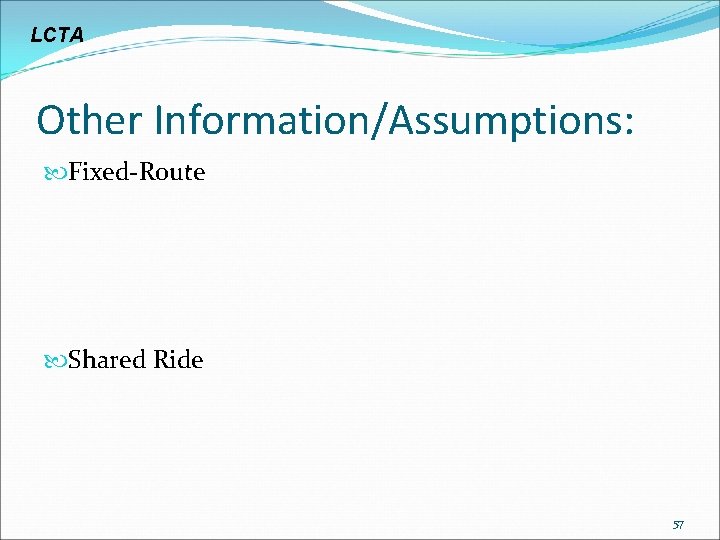 LCTA

Other Information/Assumptions:

Fixed-Route

Shared Ride

57